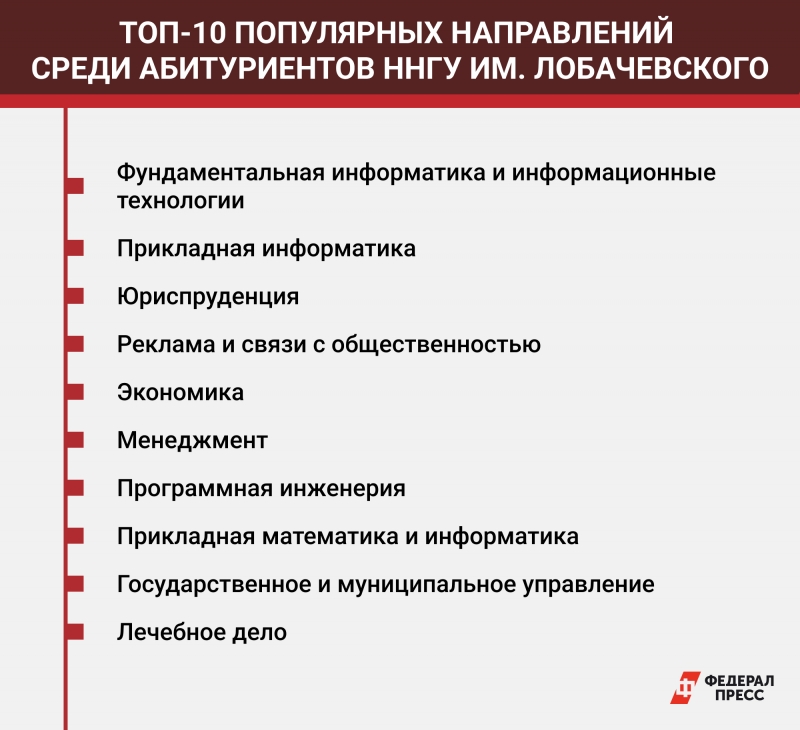 ТОП-10 ПОПУЛЯРНЫХ НАПРАВЛЕНИЙ СРЕДИ АБИТУРИЕНТОВ ННГУ ИМ. ЛОБАЧЕВСКОГО

Фундаментальная информатика и информационные технологии

Прикладная информатика

Юриспруденция

Реклама и связи с общественностью

Экономика

Менеджмент

Программная инженерия

Прикладная математика и информатика

Государственное и муниципальное управление

Лечебное дело

ФЕДЕРАЛ ПРЕСС